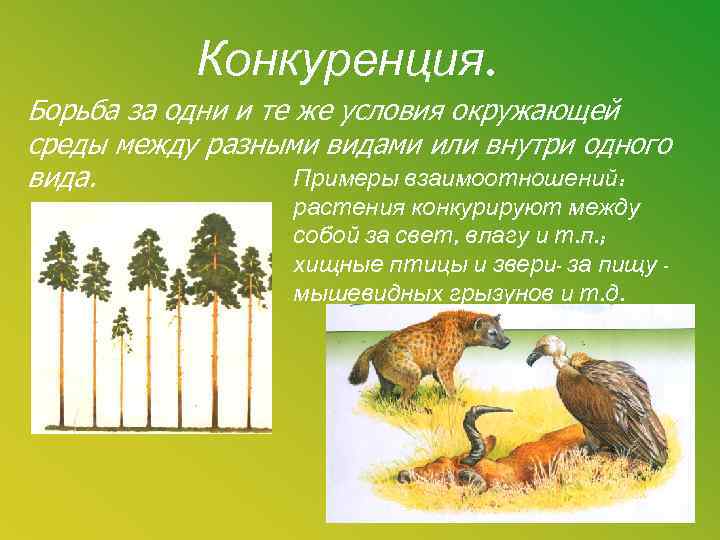 Конкуренция.

Борьба за одни и те же условия окружающей среды между разными видами или внутри одного вида.

Примеры взаимоотношений: растения конкурируют между собой за свет, влагу и т.п.; хищные птицы и звери- за пищу - мышевидных грызунов и т.д.